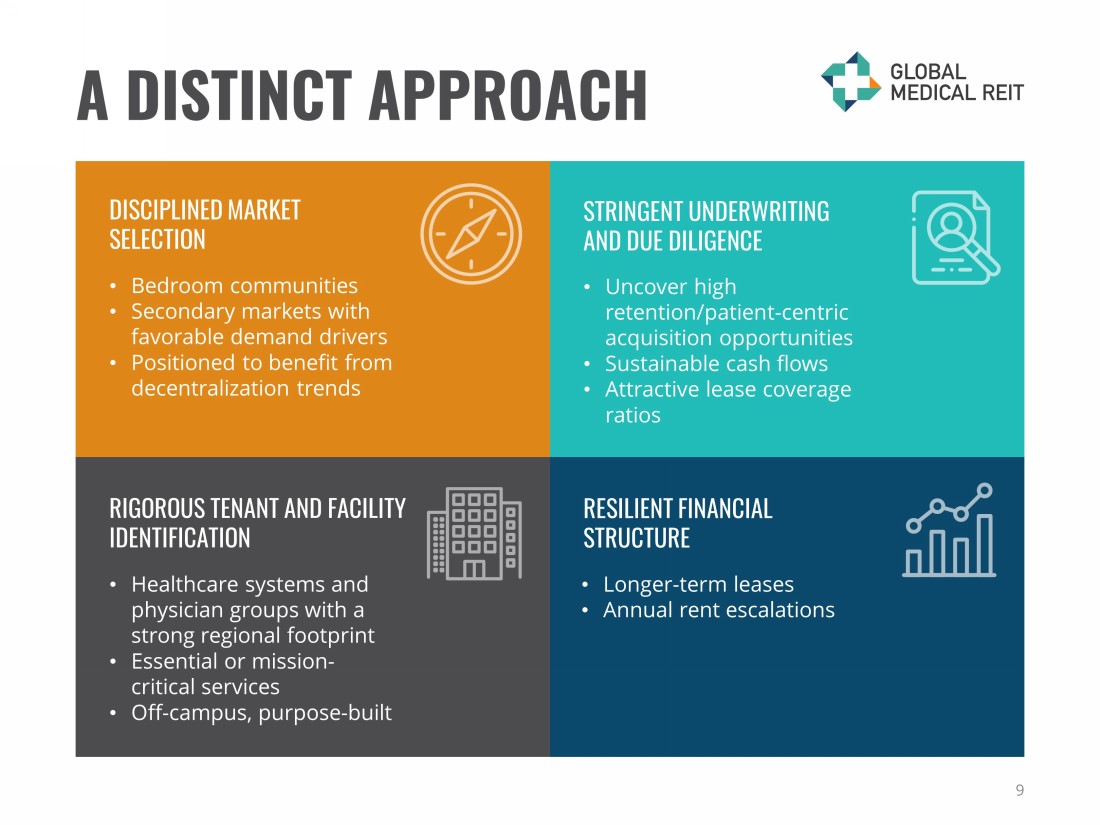 A DISTINCT APPROACH

GLOBAL MEDICAL REIT

DISCIPLINED MARKET SELECTION

• Bedroom communities
• Secondary markets with favorable demand drivers
• Positioned to benefit from decentralization trends

STRINGENT UNDERWRITING AND DUE DILIGENCE

• Uncover high retention/patient-centric acquisition opportunities
• Sustainable cash flows
• Attractive lease coverage ratios

RIGOROUS TENANT AND FACILITY IDENTIFICATION

• Healthcare systems and physician groups with a strong regional footprint
• Essential or mission-critical services
• Off-campus, purpose-built

RESILIENT FINANCIAL STRUCTURE

• Longer-term leases
• Annual rent escalations

9